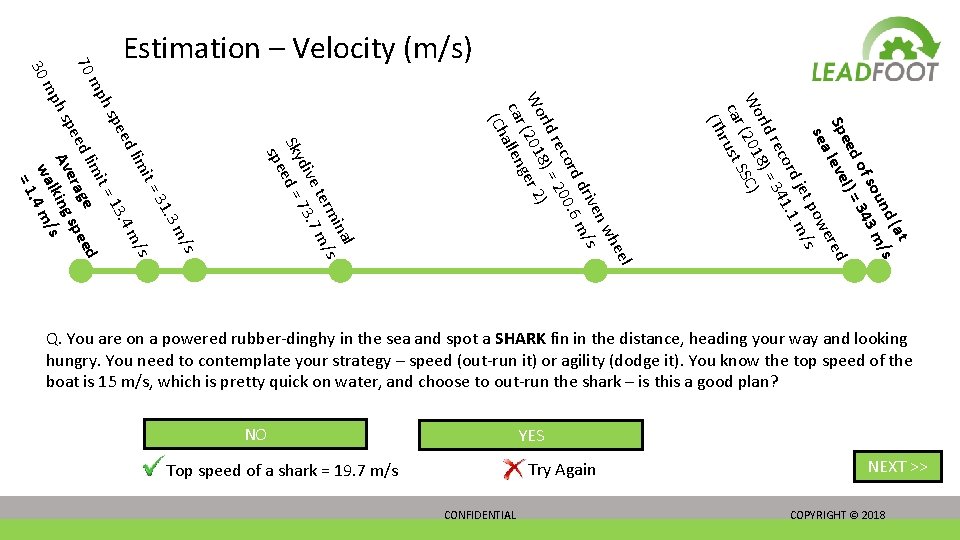 Estimation – Velocity (m/s)

LEADFOOT

Average walking speed = 1.4 m/s

30 mph speed limit = 13.4 m/s

70 mph speed limit = 31.3 m/s

Skydive terminal speed = 73.7 m/s

World record driven wheel car (2018) = 200.6 m/s (Challenger 2)

World record jet powered car (2018) = 341.1 m/s (Thrust SSC)

Speed of sound (at sea level) = 343 m/s

Q. You are on a powered rubber-dinghy in the sea and spot a SHARK fin in the distance, heading your way and looking hungry. You need to contemplate your strategy – speed (out-run it) or agility (dodge it). You know the top speed of the boat is 15 m/s, which is pretty quick on water, and choose to out-run the shark – is this a good plan?

NO

YES

Top speed of a shark = 19.7 m/s

Try Again

NEXT >>

CONFIDENTIAL

COPYRIGHT © 2018